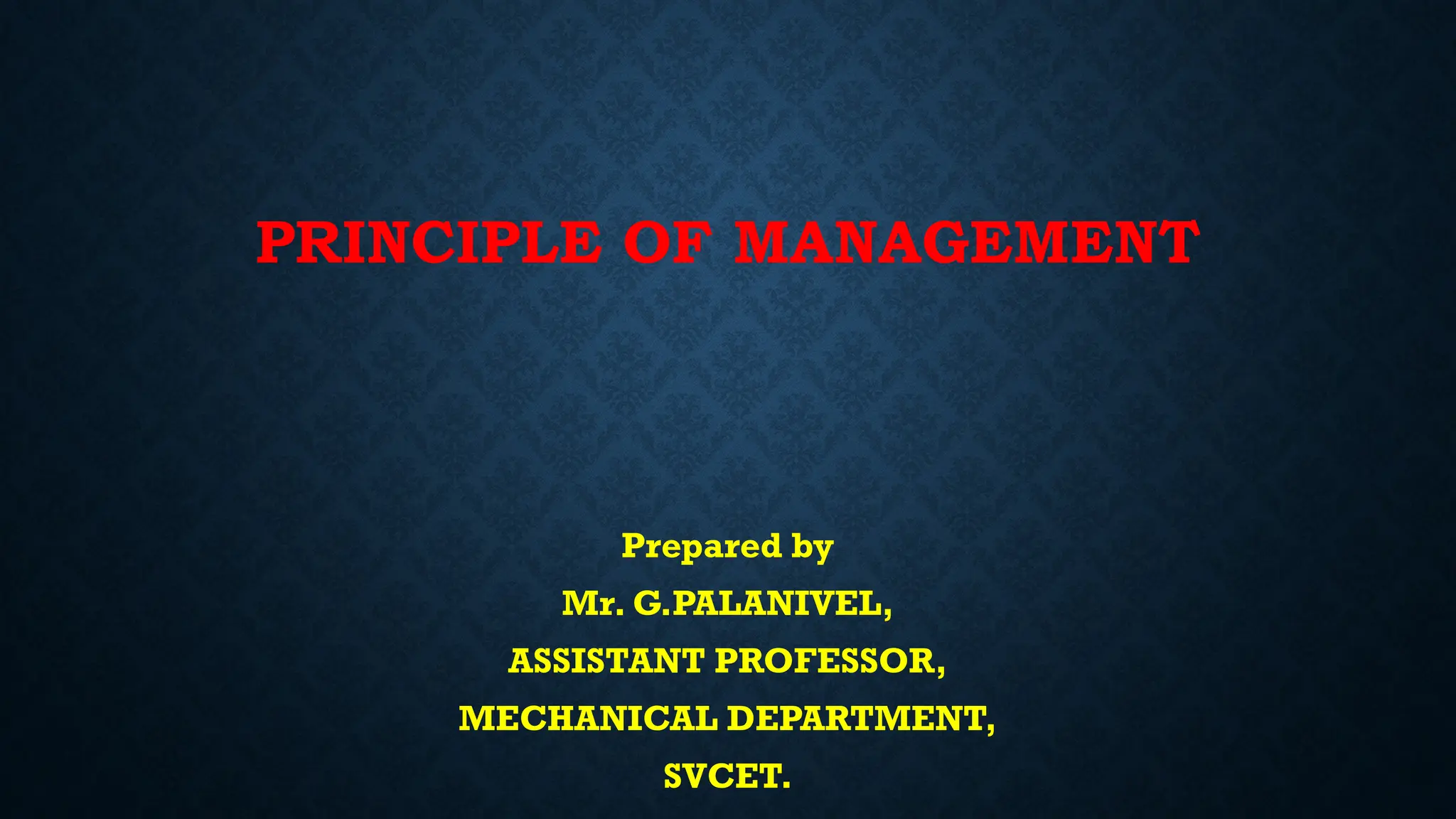 PRINCIPLE OF MANAGEMENT

Prepared by
Mr. G.PALANIVEL,
ASSISTANT PROFESSOR,
MECHANICAL DEPARTMENT,
SVCET.